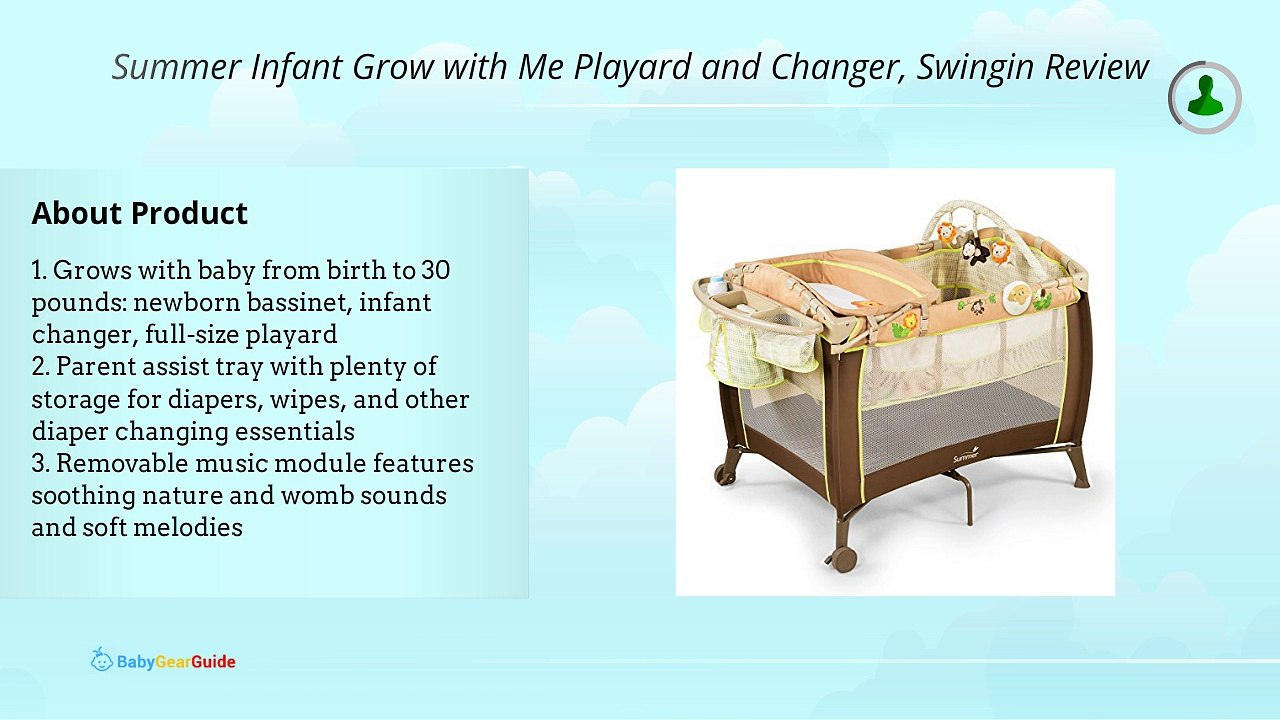 Summer Infant Grow with Me Playard and Changer, Swingin Review

About Product

1. Grows with baby from birth to 30 pounds: newborn bassinet, infant changer, full-size playard
2. Parent assist tray with plenty of storage for diapers, wipes, and other diaper changing essentials
3. Removable music module features soothing nature and womb sounds and soft melodies

Summer

BabyGearGuide